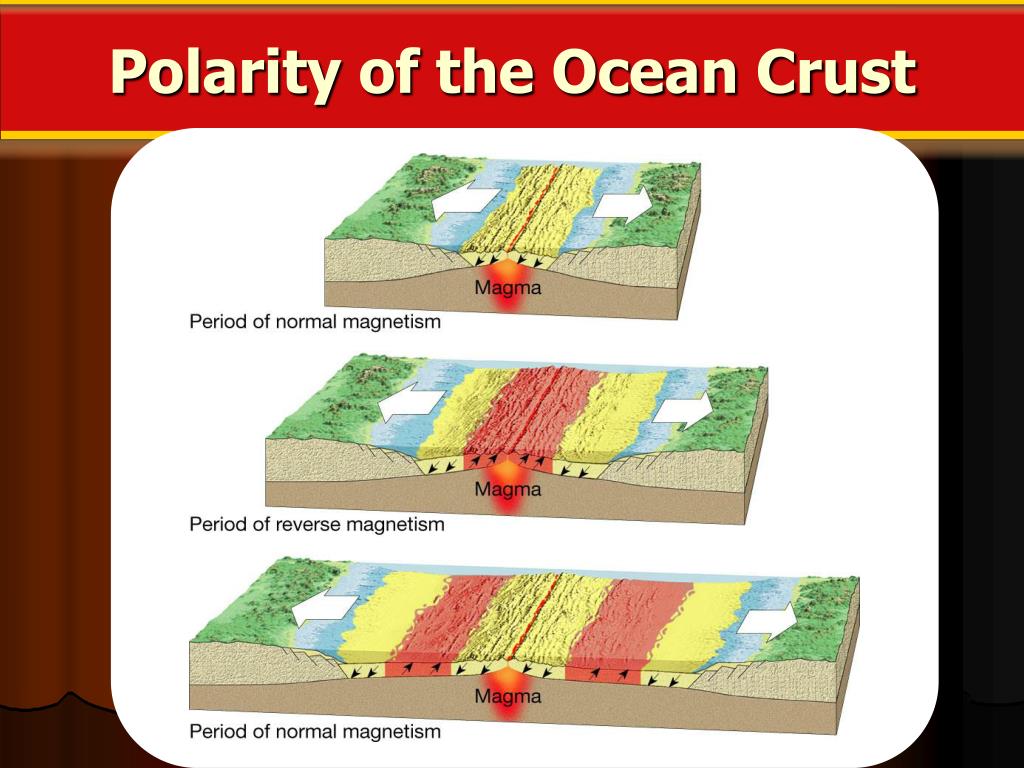 Polarity of the Ocean Crust

Magma

Period of normal magnetism

Magma

Period of reverse magnetism

Magma

Period of normal magnetism